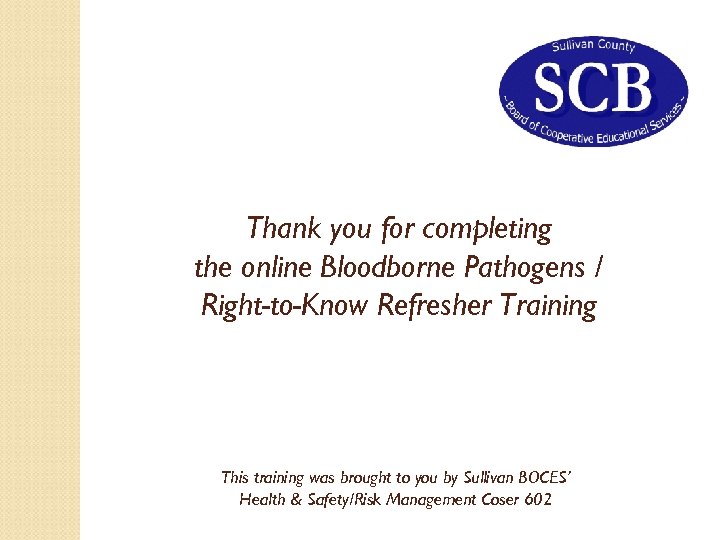 Sullivan County
SCB
- Board of Cooperative Educational Services -

Thank you for completing the online Bloodborne Pathogens / Right-to-Know Refresher Training

This training was brought to you by Sullivan BOCES' Health & Safety/Risk Management Coser 602